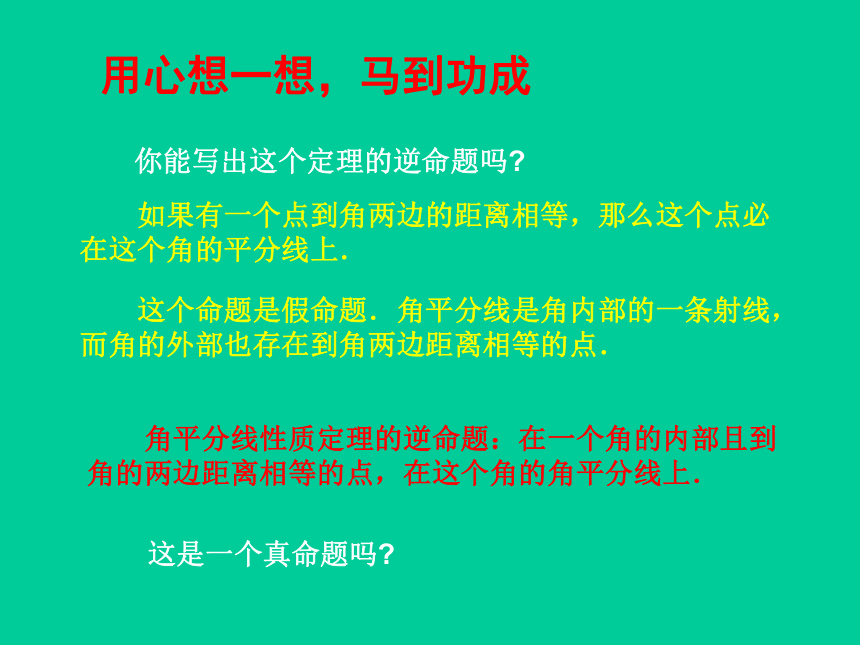 用心想一想，马到功成

你能写出这个定理的逆命题吗?

如果有一个点到角两边的距离相等，那么这个点必在这个角的平分线上.

这个命题是假命题. 角平分线是角内部的一条射线，而角的外部也存在到角两边距离相等的点.

角平分线性质定理的逆命题：在一个角的内部且到角的两边距离相等的点，在这个角的角平分线上.

这是一个真命题吗?